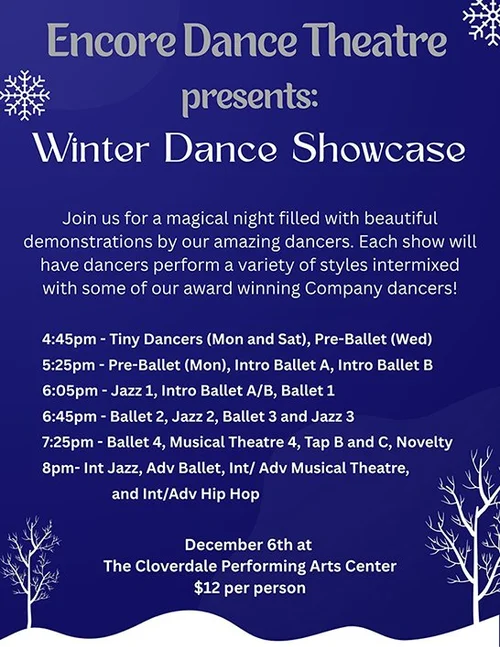 Encore Dance Theatre
presents:
Winter Dance Showcase

Join us for a magical night filled with beautiful demonstrations by our amazing dancers. Each show will have dancers perform a variety of styles intermixed with some of our award winning Company dancers!

4:45pm - Tiny Dancers (Mon and Sat), Pre-Ballet (Wed)
5:25pm - Pre-Ballet (Mon), Intro Ballet A, Intro Ballet B
6:05pm - Jazz 1, Intro Ballet A/B, Ballet 1
6:45pm - Ballet 2, Jazz 2, Ballet 3 and Jazz 3
7:25pm - Ballet 4, Musical Theatre 4, Tap B and C, Novelty
8pm- Int Jazz, Adv Ballet, Int/ Adv Musical Theatre, and Int/Adv Hip Hop

December 6th at
The Cloverdale Performing Arts Center
$12 per person